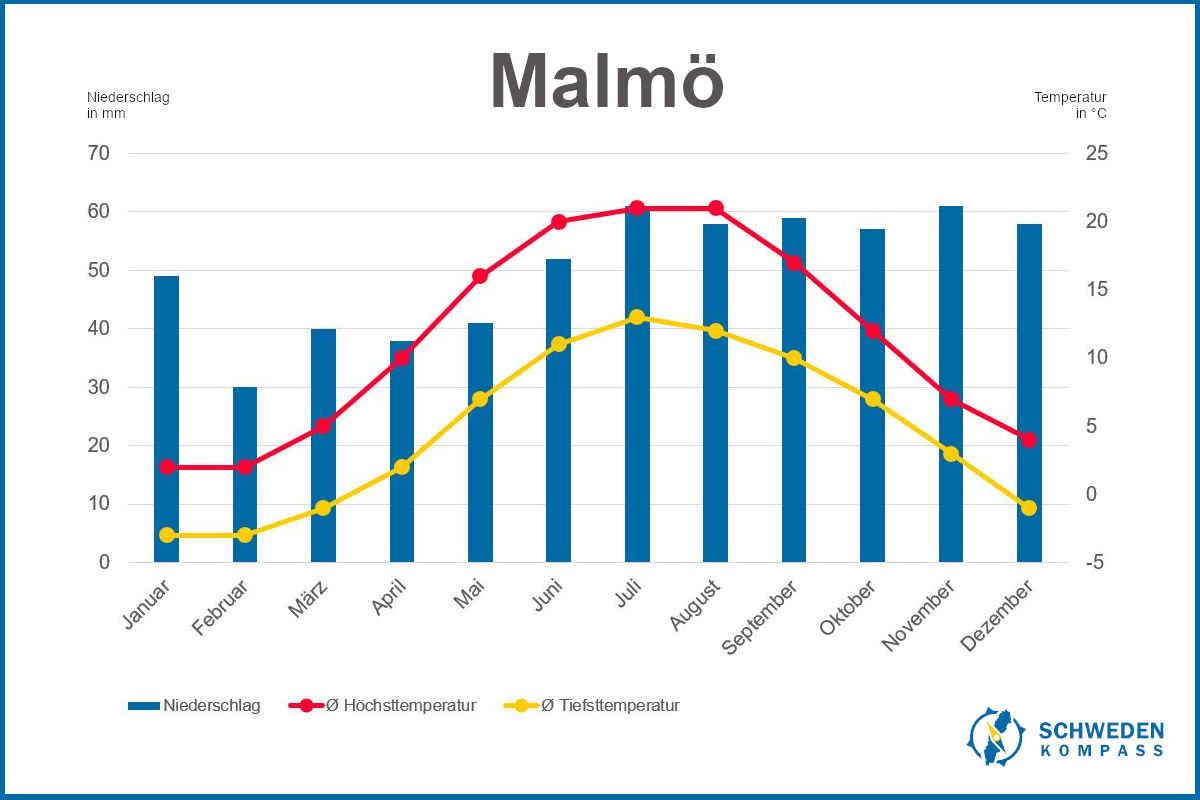 Malmö

Niederschlag in mm

Temperatur in °C

70
60
50
40
30
20
10
0

25
20
15
10
5
0
-5

Januar
Februar
März
April
Mai
Juni
Juli
August
September
Oktober
November
Dezember

Niederschlag
Ø Höchsttemperatur
Ø Tiefsttemperatur

SCHWEDEN KOMPASS